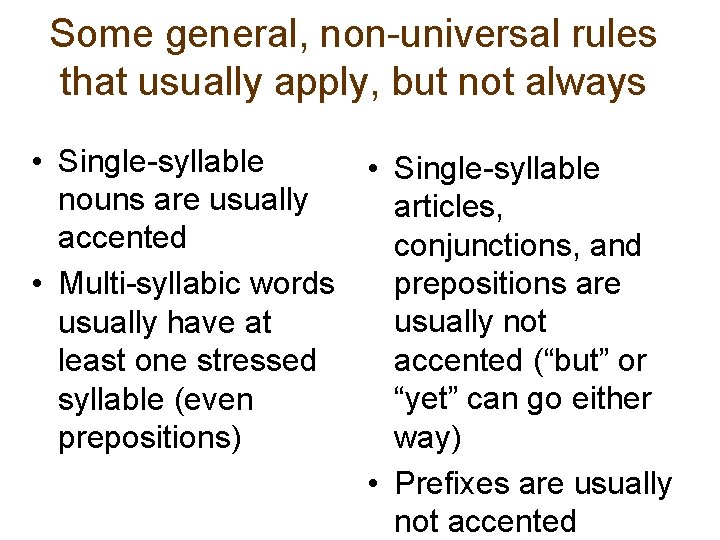 Some general, non-universal rules that usually apply, but not always

• Single-syllable nouns are usually accented
• Multi-syllabic words usually have at least one stressed syllable (even prepositions)

• Single-syllable articles, conjunctions, and prepositions are usually not accented ("but" or "yet" can go either way)
• Prefixes are usually not accented